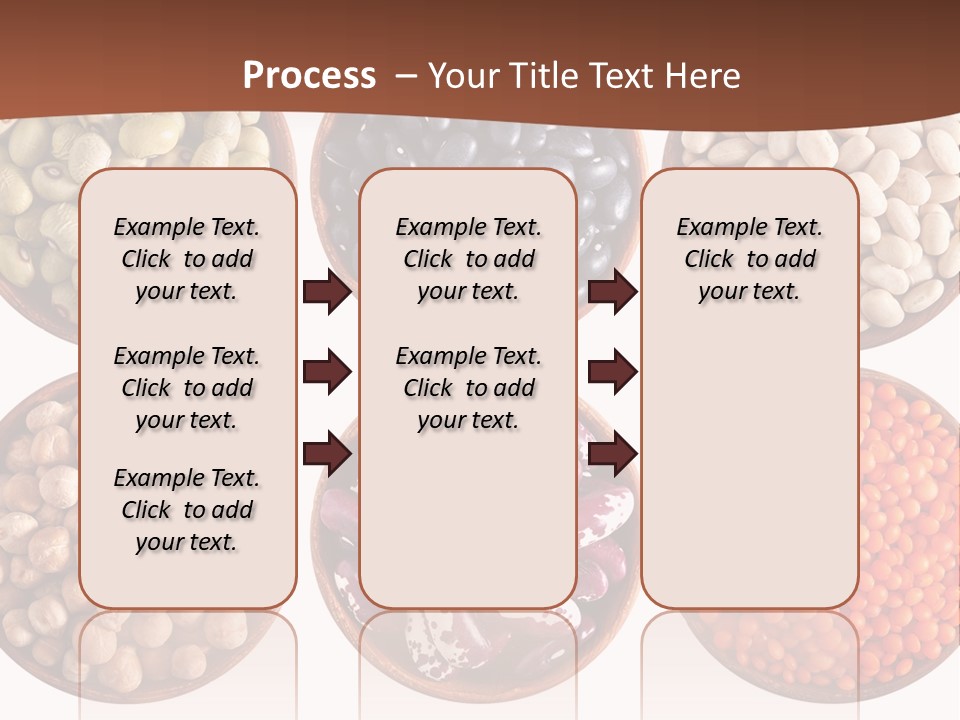 Process – Your Title Text Here

Example Text. Click to add your text.

Example Text. Click to add your text.

Example Text. Click to add your text.

Example Text. Click to add your text.

Example Text. Click to add your text.

Example Text. Click to add your text.